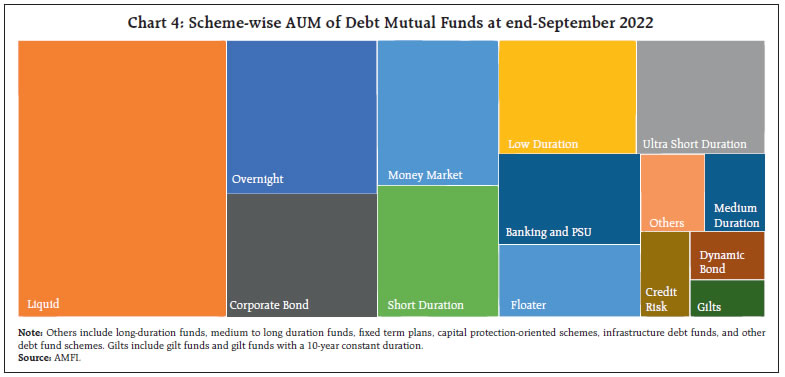 Chart 4: Scheme-wise AUM of Debt Mutual Funds at end-September 2022

Liquid

Overnight

Corporate Bond

Money Market

Short Duration

Low Duration

Banking and PSU

Floater

Ultra Short Duration

Others

Medium Duration

Credit Risk

Dynamic Bond

Gilts

Note: Others include long-duration funds, medium to long duration funds, fixed term plans, capital protection-oriented schemes, infrastructure debt funds, and other debt fund schemes. Gilts include gilt funds and gilt funds with a 10-year constant duration.
Source: AMFI.